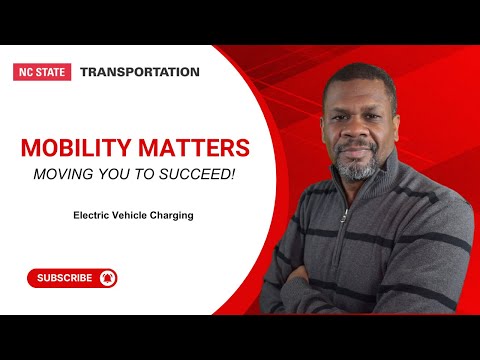 NC STATE TRANSPORTATION

MOBILITY MATTERS

MOVING YOU TO SUCCEED!

Electric Vehicle Charging

SUBSCRIBE